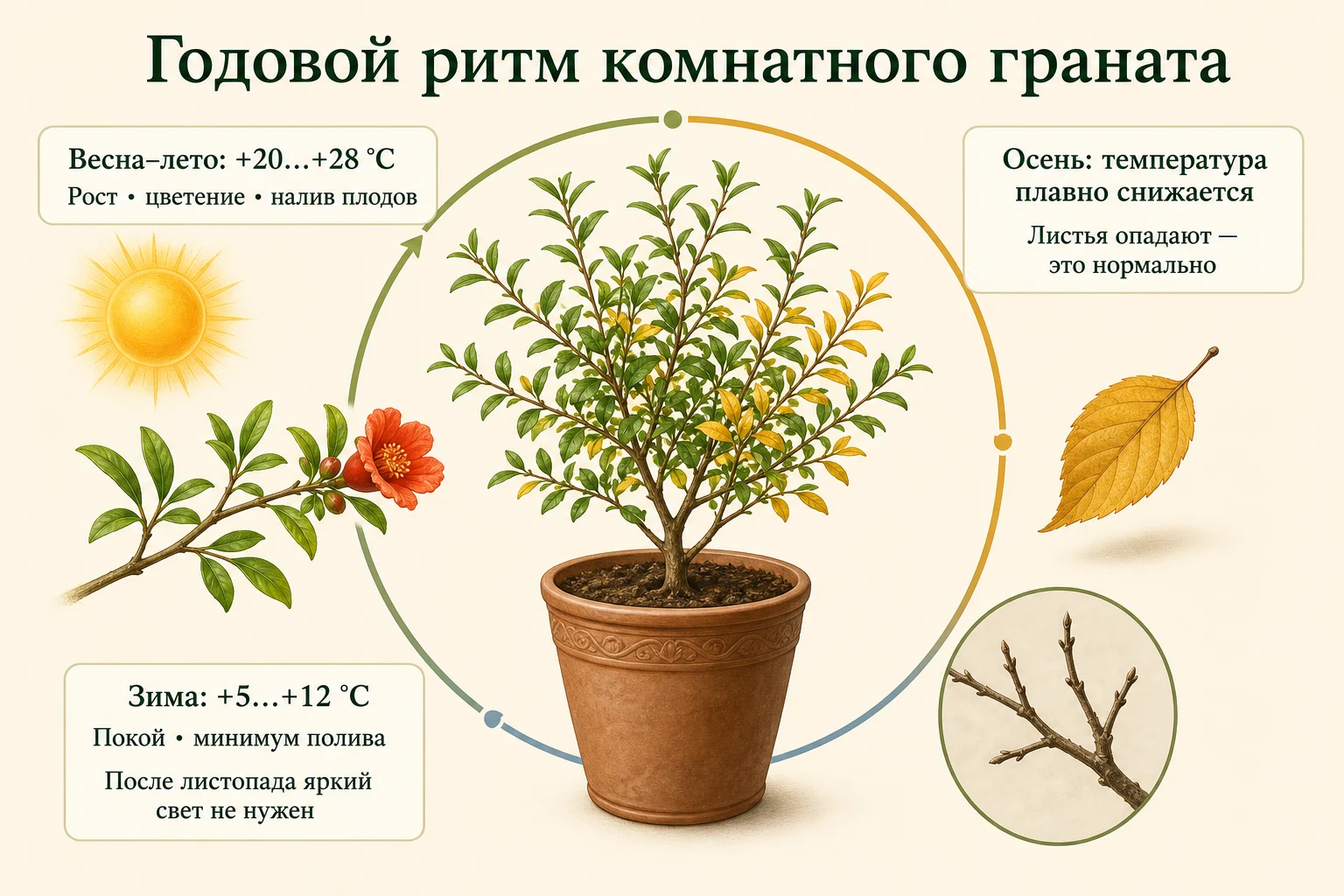 Годовой ритм комнатного граната

Весна–лето: +20…+28 °C
Рост • цветение • налив плодов

Осень: температура плавно снижается
Листья опадают — это нормально

Зима: +5…+12 °C
Покой • минимум полива
После листопада яркий свет не нужен